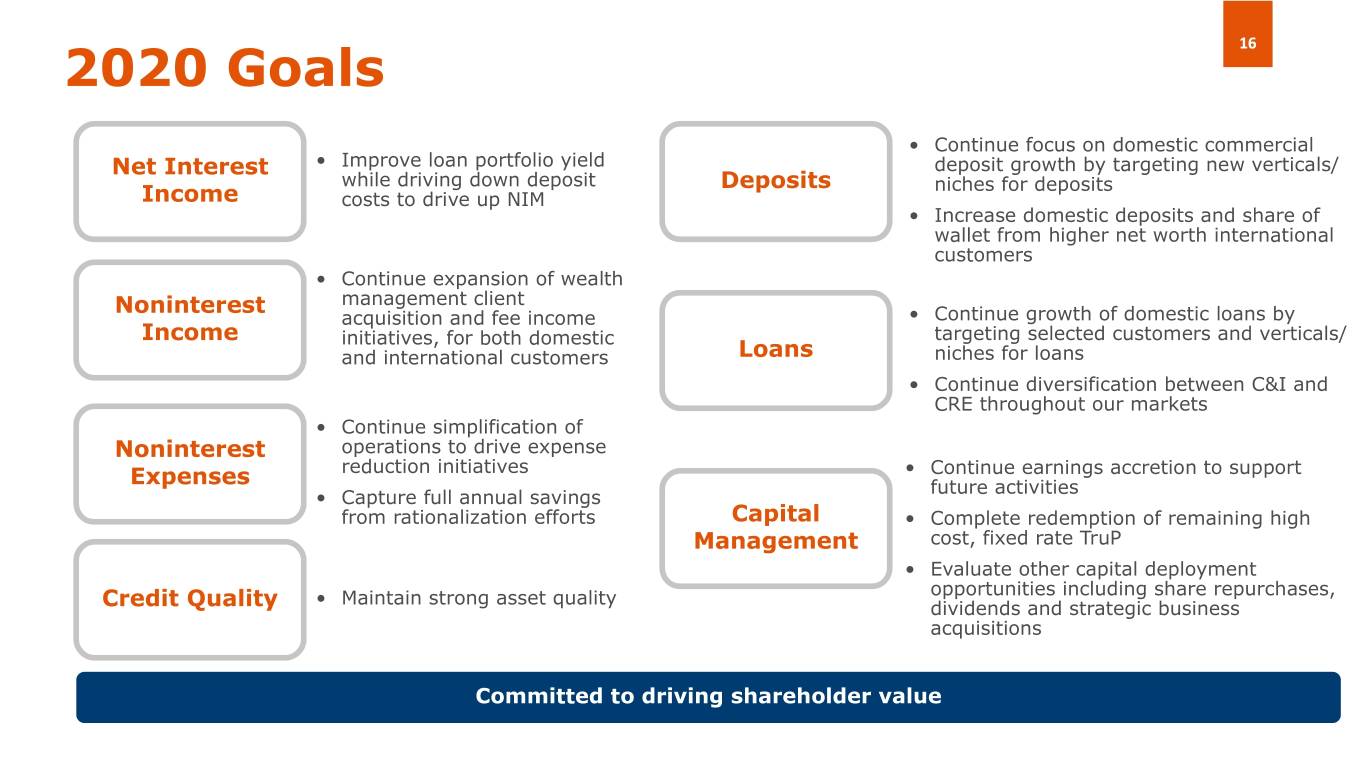 16

2020 Goals

Net Interest Income

• Improve loan portfolio yield while driving down deposit costs to drive up NIM

Noninterest Income

• Continue expansion of wealth management client acquisition and fee income initiatives, for both domestic and international customers

Noninterest Expenses

• Continue simplification of operations to drive expense reduction initiatives
• Capture full annual savings from rationalization efforts

Credit Quality

• Maintain strong asset quality

Deposits

• Continue focus on domestic commercial deposit growth by targeting new verticals/ niches for deposits
• Increase domestic deposits and share of wallet from higher net worth international customers

Loans

• Continue growth of domestic loans by targeting selected customers and verticals/ niches for loans
• Continue diversification between C&I and CRE throughout our markets

Capital Management

• Continue earnings accretion to support future activities
• Complete redemption of remaining high cost, fixed rate TruP
• Evaluate other capital deployment opportunities including share repurchases, dividends and strategic business acquisitions

Committed to driving shareholder value